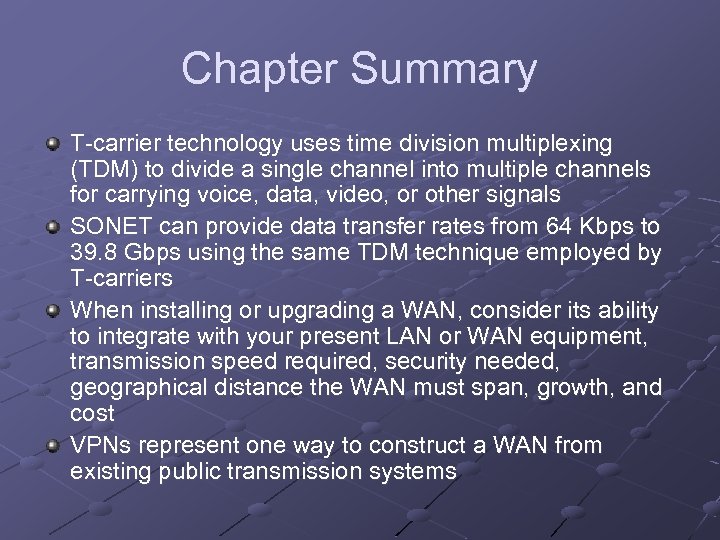 Chapter Summary

T-carrier technology uses time division multiplexing (TDM) to divide a single channel into multiple channels for carrying voice, data, video, or other signals

SONET can provide data transfer rates from 64 Kbps to 39.8 Gbps using the same TDM technique employed by T-carriers

When installing or upgrading a WAN, consider its ability to integrate with your present LAN or WAN equipment, transmission speed required, security needed, geographical distance the WAN must span, growth, and cost

VPNs represent one way to construct a WAN from existing public transmission systems